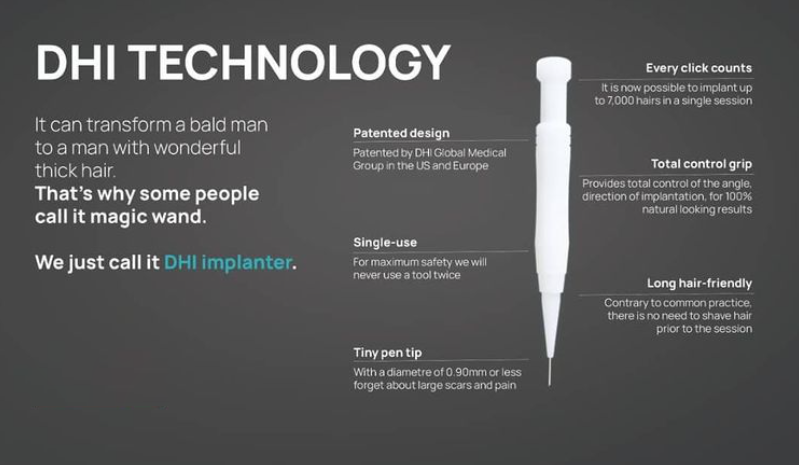 DHI TECHNOLOGY

It can transform a bald man to a man with wonderful thick hair.
That's why some people call it magic wand.

We just call it DHI implanter.

Patented design
Patented by DHI Global Medical Group in the US and Europe

Single-use
For maximum safety we will never use a tool twice

Tiny pen tip
With a diametre of 0.90mm or less forget about large scars and pain

Every click counts
It is now possible to implant up to 7,000 hairs in a single session

Total control grip
Provides total control of the angle, direction of implantation, for 100% natural looking results

Long hair-friendly
Contrary to common practice, there is no need to shave hair prior to the session